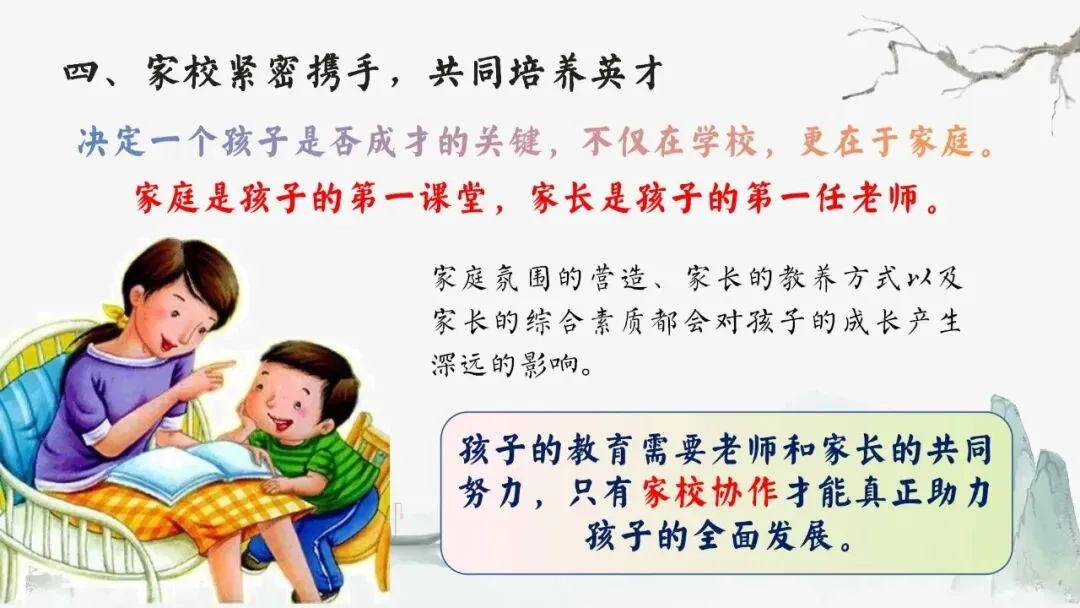 四、家校紧密携手，共同培养英才

决定一个孩子是否成才的关键，不仅在学校，更在于家庭。

家庭是孩子的第一课堂，家长是孩子的第一任老师。

家庭氛围的营造、家长的教养方式以及家长的综合素质都会对孩子的成长产生深远的影响。

孩子的教育需要老师和家长的共同努力，只有家校协作才能真正助力孩子的全面发展。